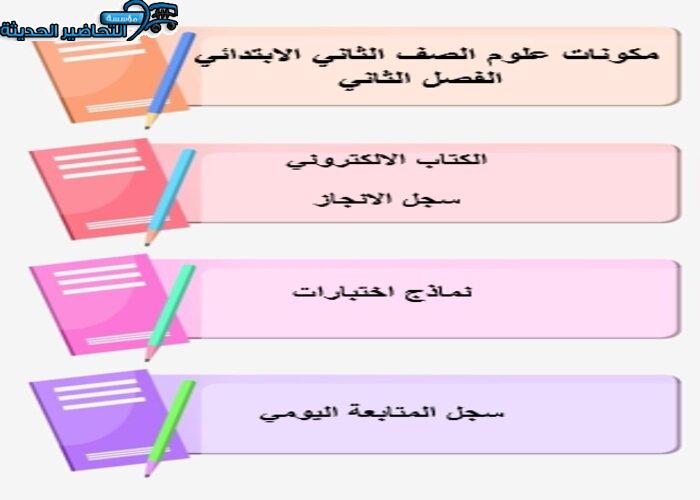 مؤسسة
التحاضير الحديثة

مكونات علوم الصف الثاني الابتدائي الفصل الثاني

الكتاب الالكتروني

سجل الانجاز

نماذج اختبارات

سجل المتابعة اليومي